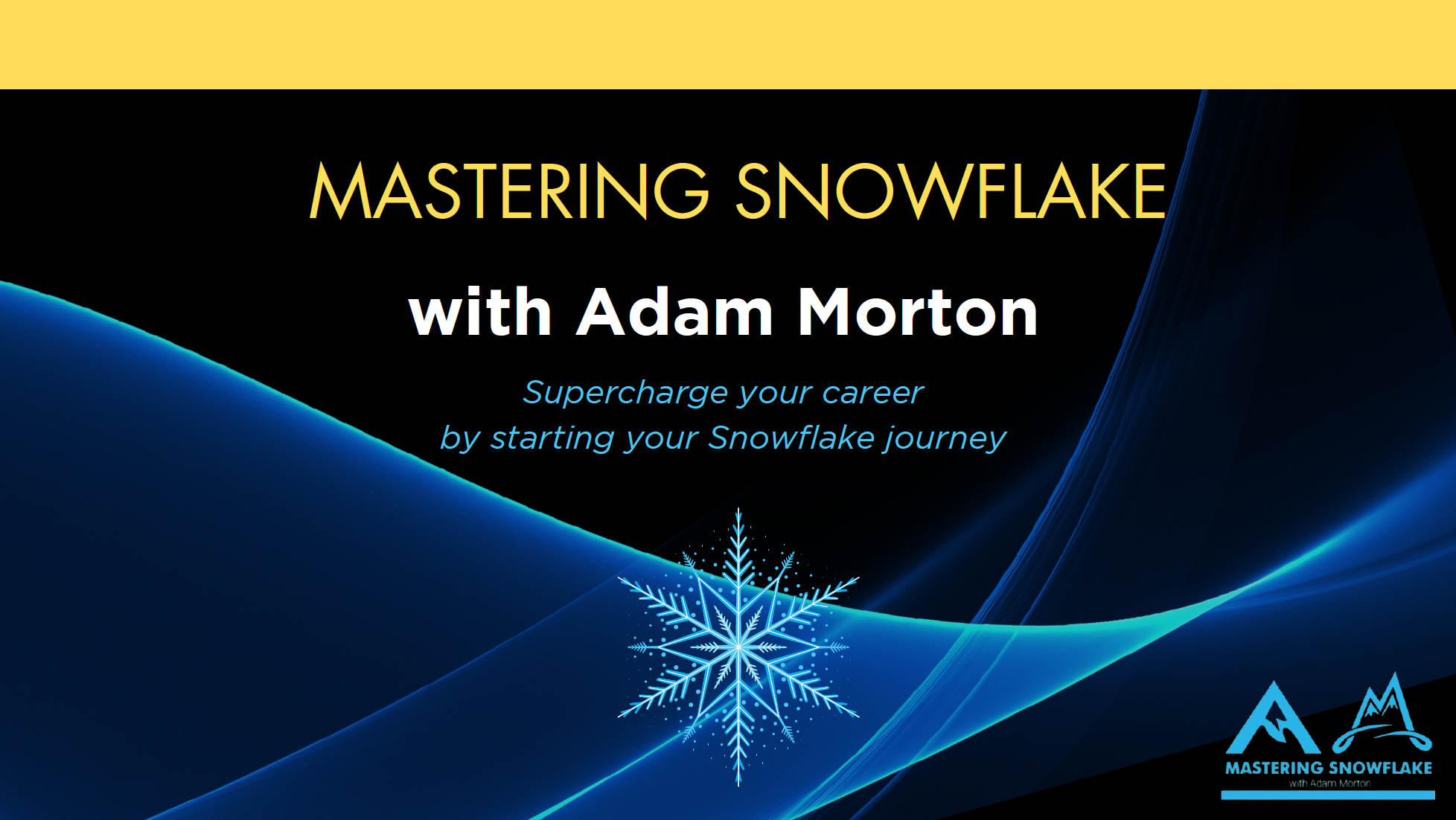 MASTERING SNOWFLAKE

with Adam Morton

Supercharge your career
by starting your Snowflake journey

MASTERING SNOWFLAKE
with Adam Morton